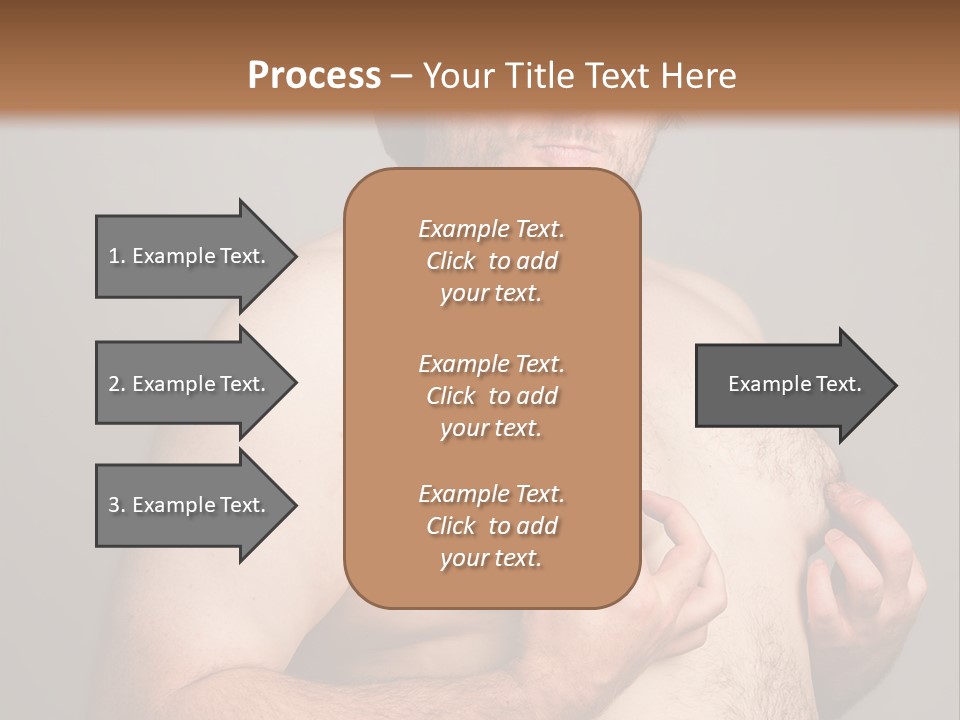 Process – Your Title Text Here

1. Example Text.

2. Example Text.

3. Example Text.

Example Text. Click to add your text.

Example Text. Click to add your text.

Example Text. Click to add your text.

Example Text.